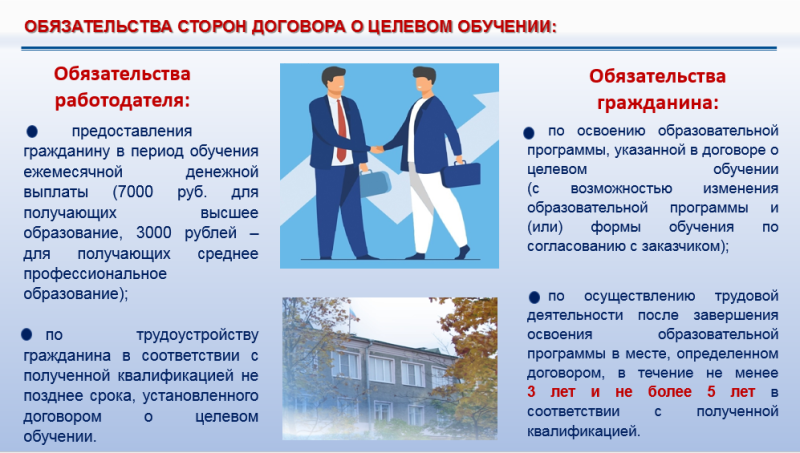 ОБЯЗАТЕЛЬСТВА СТОРОН ДОГОВОРА О ЦЕЛЕВОМ ОБУЧЕНИИ:

Обязательства работодателя:

предоставления гражданину в период обучения ежемесячной денежной выплаты (7000 руб. для получающих высшее образование, 3000 рублей – для получающих среднее профессиональное образование);

по трудоустройству гражданина в соответствии с полученной квалификацией не позднее срока, установленного договором о целевом обучении.

Обязательства гражданина:

по освоению образовательной программы, указанной в договоре о целевом обучении (с возможностью изменения образовательной программы и (или) формы обучения по согласованию с заказчиком);

по осуществлению трудовой деятельности после завершения освоения образовательной программы в месте, определенном договором, в течение не менее 3 лет и не более 5 лет в соответствии с полученной квалификацией.